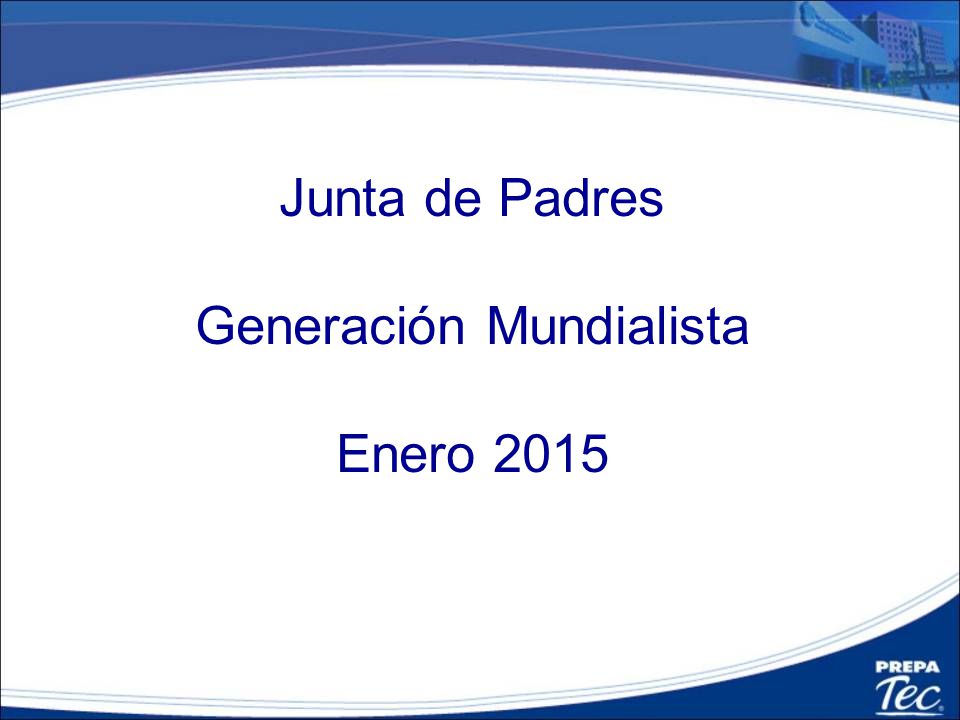 Junta de Padres

Generación Mundialista

Enero 2015

PREPA
Tec